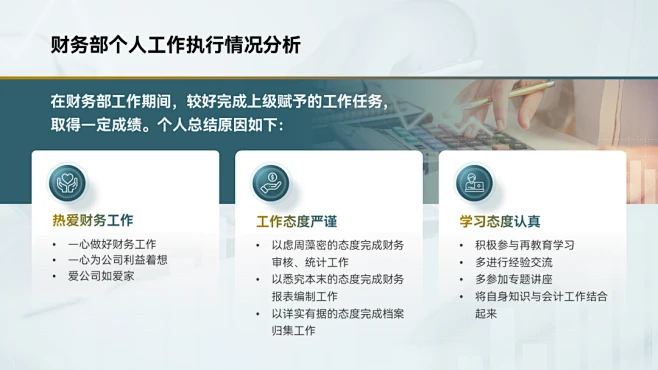 财务部个人工作执行情况分析

在财务部工作期间，较好完成上级赋予的工作任务，取得一定成绩。个人总结原因如下：

热爱财务工作

• 一心做好财务工作
• 一心为公司利益着想
• 爱公司如爱家

工作态度严谨

• 以虑周藻密的态度完成财务审核、统计工作
• 以悉究本末的态度完成财务报表编制工作
• 以详实有据的态度完成档案归集工作

学习态度认真

• 积极参与再教育学习
• 多进行经验交流
• 多参加专题讲座
• 将自身知识与会计工作结合起来